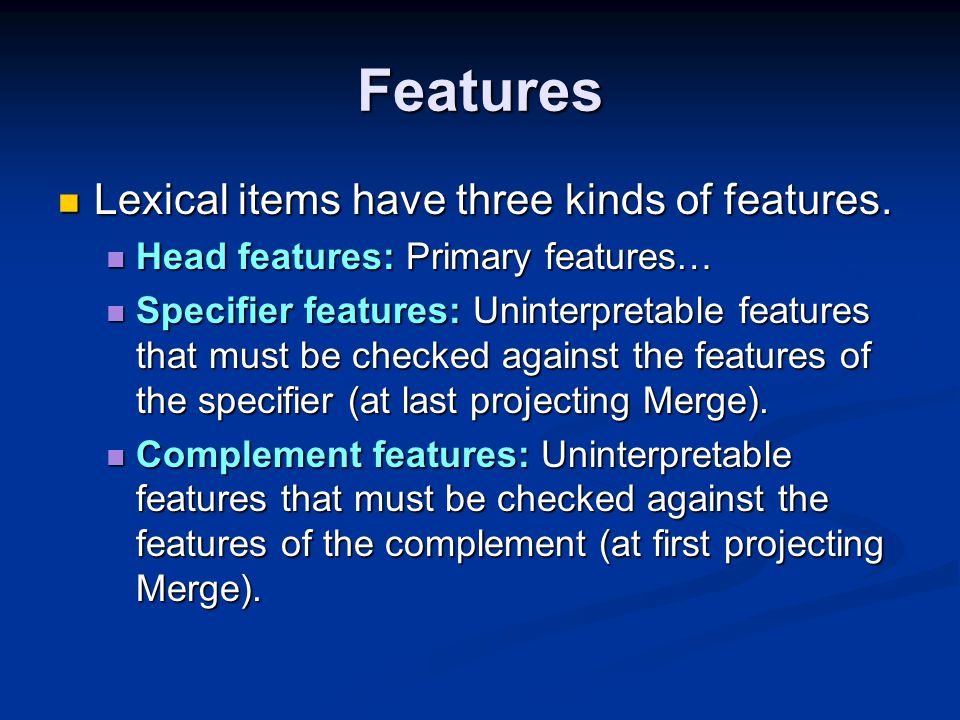 Features

Lexical items have three kinds of features.

Head features: Primary features…

Specifier features: Uninterpretable features that must be checked against the features of the specifier (at last projecting Merge).

Complement features: Uninterpretable features that must be checked against the features of the complement (at first projecting Merge).